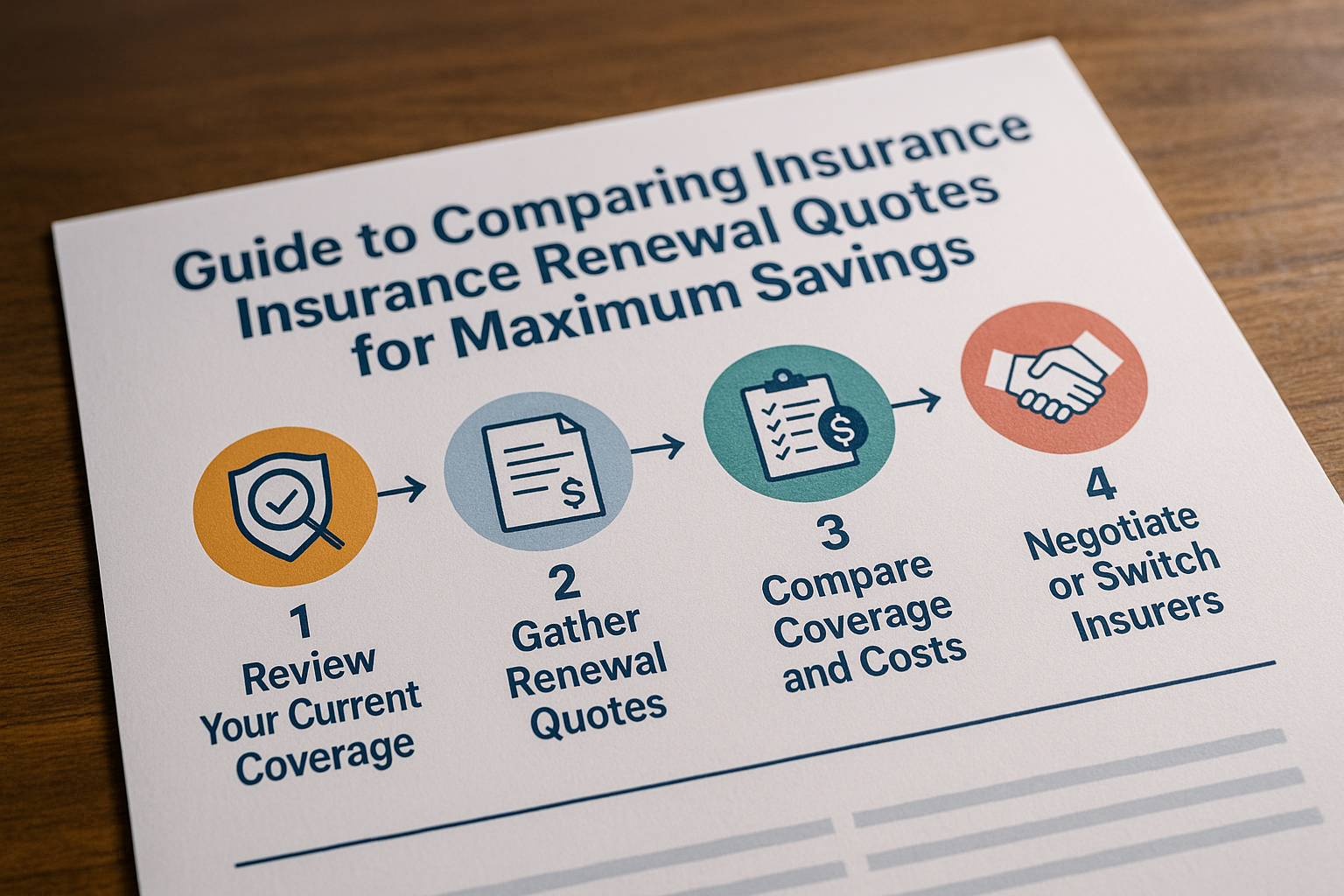 Guide to Comparing Insurance Insurance Renewal Quotes for Maximum Savings

1
Review Your Current Coverage

2
Gather Renewal Quotes

3
Compare Coverage and Costs

4
Negotiate or Switch Insurers